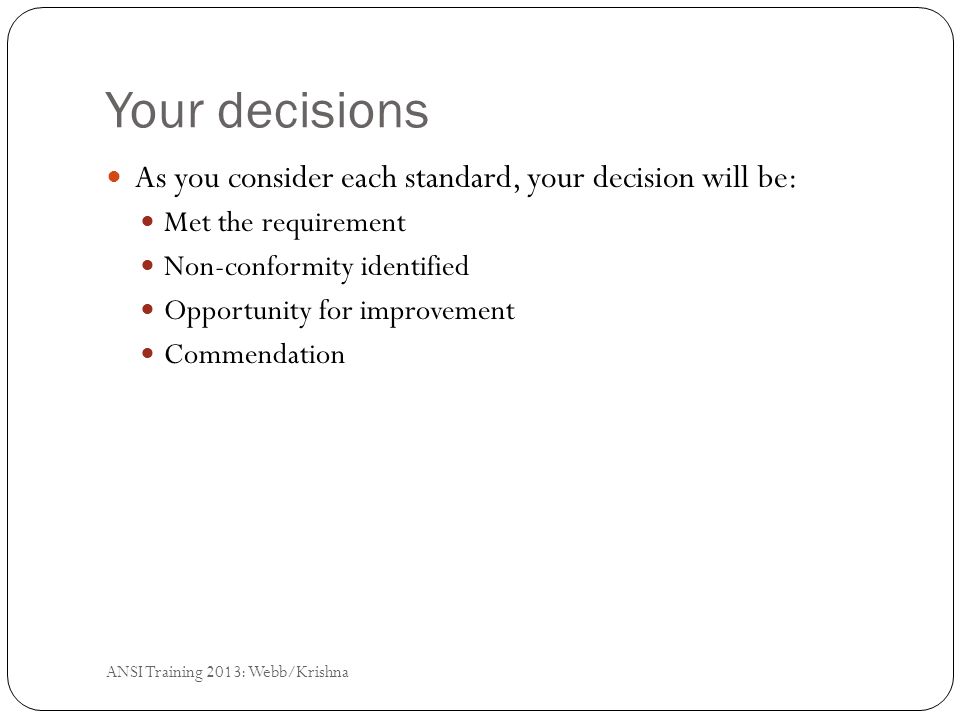 Your decisions

- As you consider each standard, your decision will be:
  - Met the requirement
  - Non-conformity identified
  - Opportunity for improvement
  - Commendation

ANSI Training 2013: Webb/Krishna